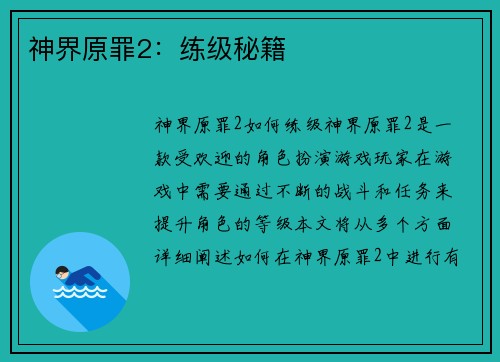 神界原罪2：练级秘籍

神界原罪2如何练级神界原罪2是一款受欢迎的角色扮演游戏玩家在游戏中需要通过不断的战斗和任务来提升角色的等级本文将从多个方面详细阐述如何在神界原罪2中进行有